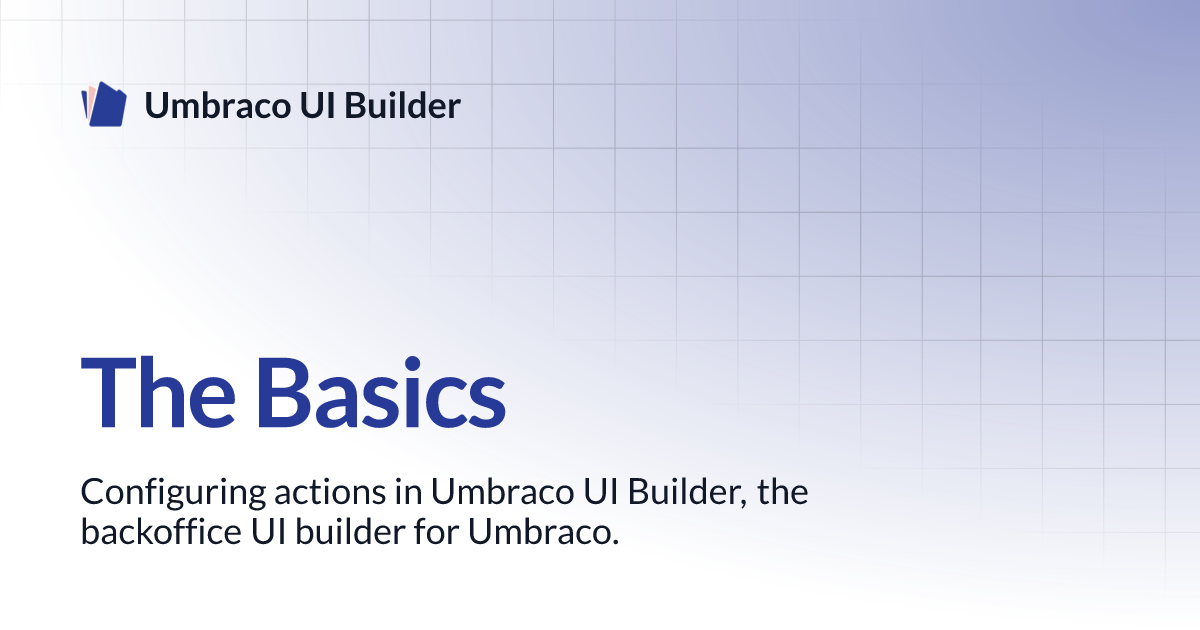 Umbraco UI Builder

The Basics

Configuring actions in Umbraco UI Builder, the backoffice UI builder for Umbraco.